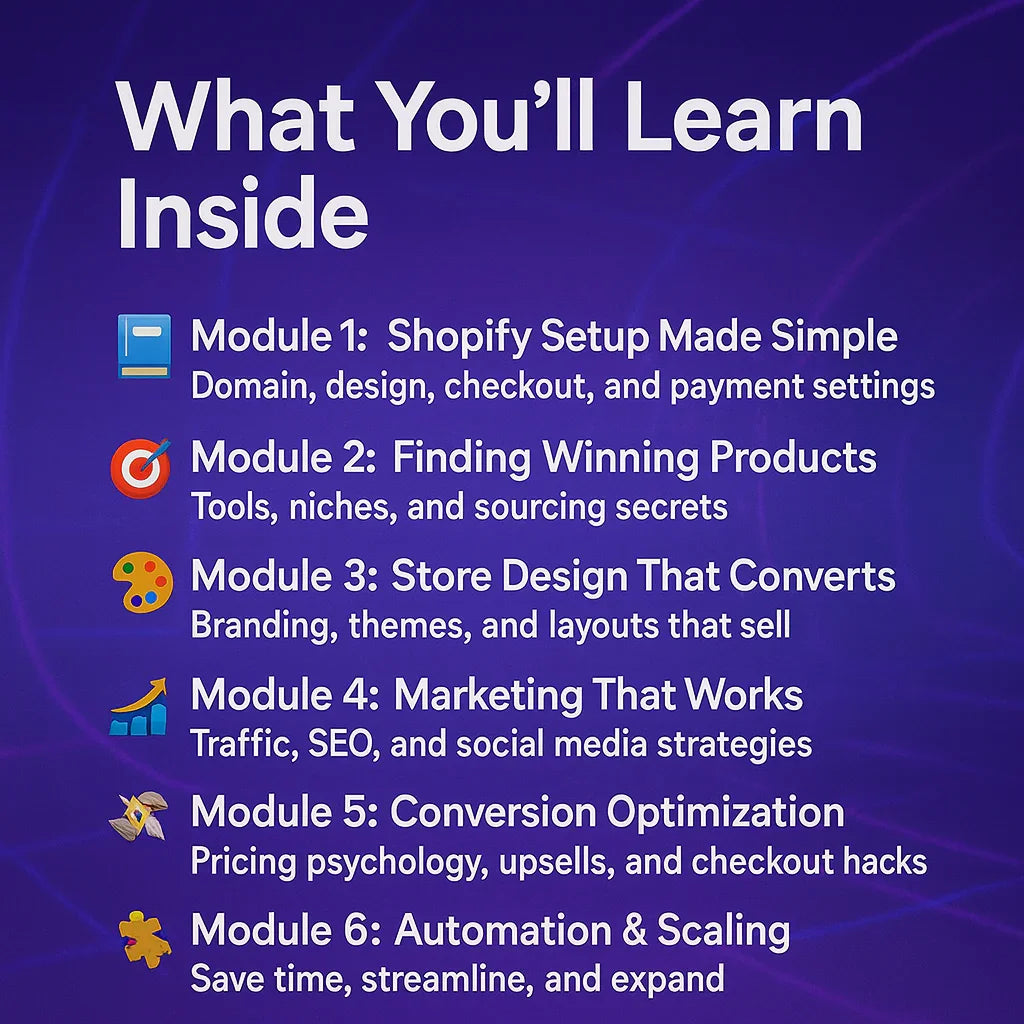 What You'll Learn Inside

Module 1: Shopify Setup Made Simple
Domain, design, checkout, and payment settings

Module 2: Finding Winning Products
Tools, niches, and sourcing secrets

Module 3: Store Design That Converts
Branding, themes, and layouts that sell

Module 4: Marketing That Works
Traffic, SEO, and social media strategies

Module 5: Conversion Optimization
Pricing psychology, upsells, and checkout hacks

Module 6: Automation & Scaling
Save time, streamline, and expand